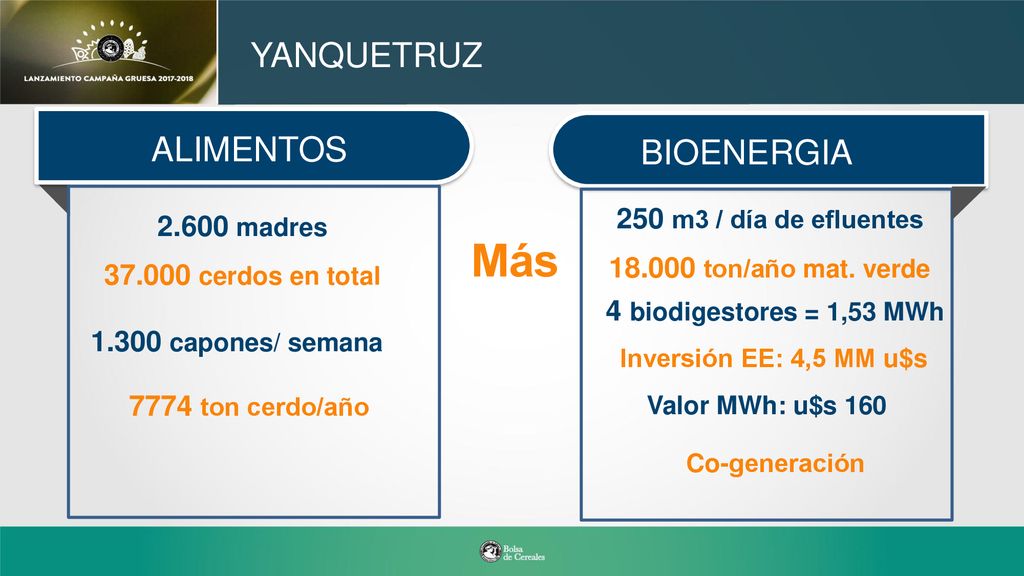 LANZAMIENTO CAMPAÑA GRUESA 2017-2018

YANQUETRUZ

ALIMENTOS

2.600 madres

37.000 cerdos en total

1.300 capones/ semana

7774 ton cerdo/año

Más

BIOENERGIA

250 m3 / día de efluentes

18.000 ton/año mat. verde

4 biodigestores = 1,53 MWh

Inversión EE: 4,5 MM u$s

Valor MWh: u$s 160

Co-generación

Bolsa de Cereales